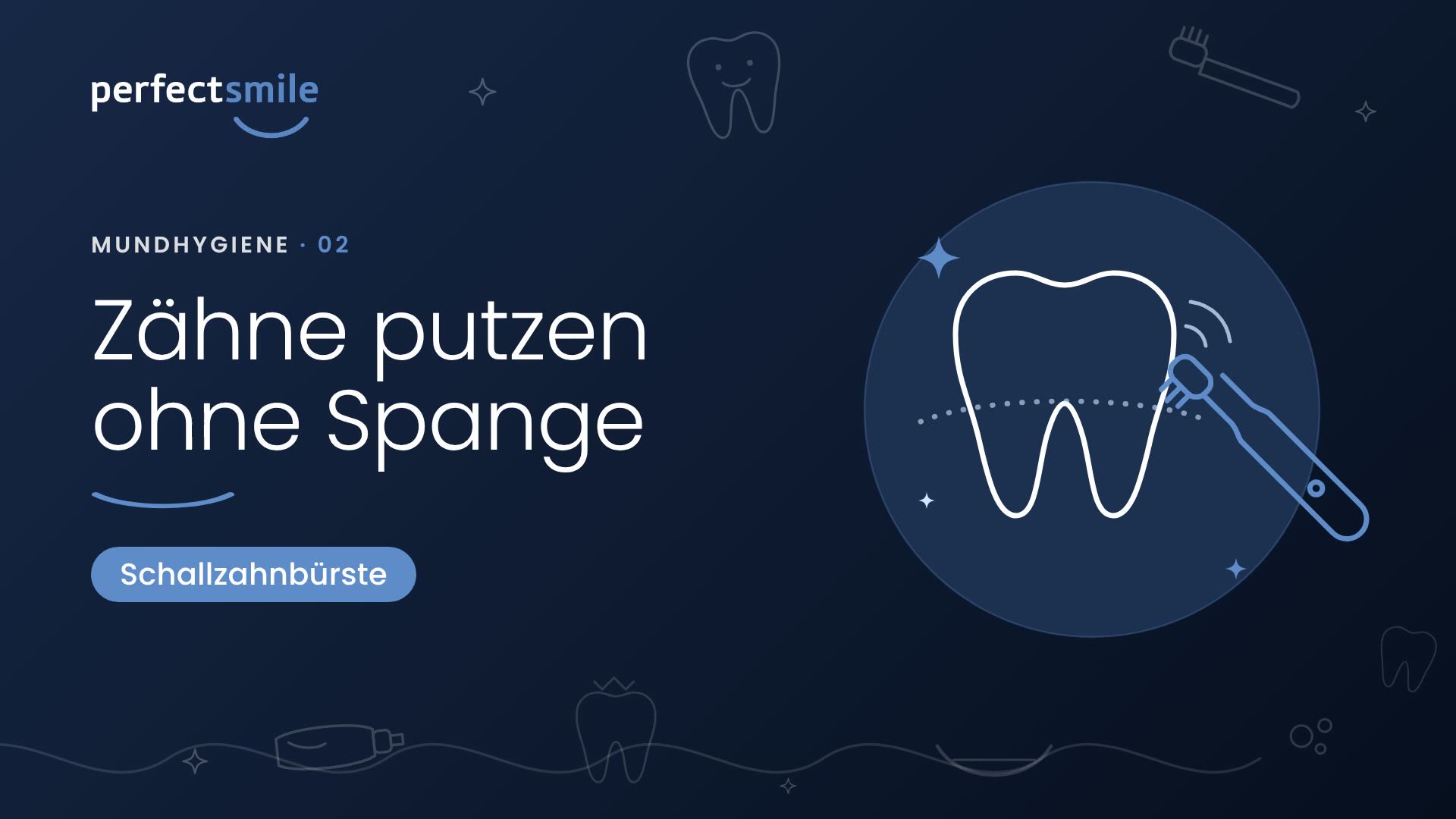 perfectsmile

MUNDHYGIENE · 02

Zähne putzen ohne Spange

Schallzahnbürste